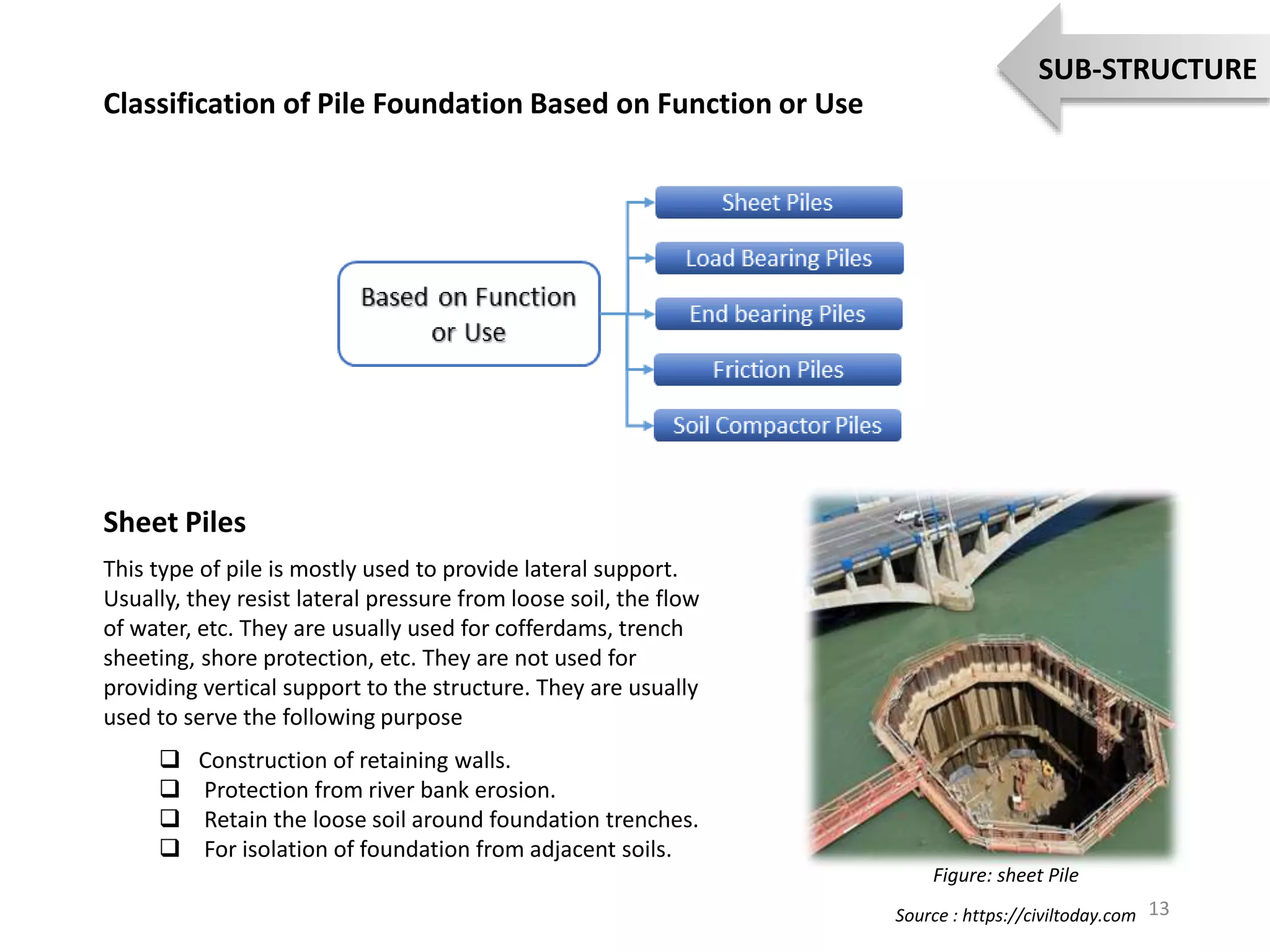 SUB-STRUCTURE

Classification of Pile Foundation Based on Function or Use

Based on Function or Use

Sheet Piles

Load Bearing Piles

End bearing Piles

Friction Piles

Soil Compactor Piles

Sheet Piles

This type of pile is mostly used to provide lateral support. Usually, they resist lateral pressure from loose soil, the flow of water, etc. They are usually used for cofferdams, trench sheeting, shore protection, etc. They are not used for providing vertical support to the structure. They are usually used to serve the following purpose

❑ Construction of retaining walls.
❑ Protection from river bank erosion.
❑ Retain the loose soil around foundation trenches.
❑ For isolation of foundation from adjacent soils.

Figure: sheet Pile

Source : https://civiltoday.com

13